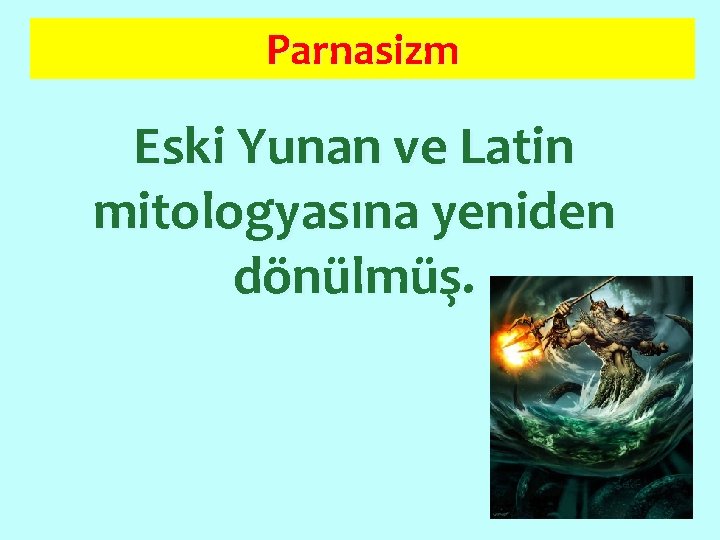 Parnasizm

Eski Yunan ve Latin mitologyasına yeniden dönülmüş.